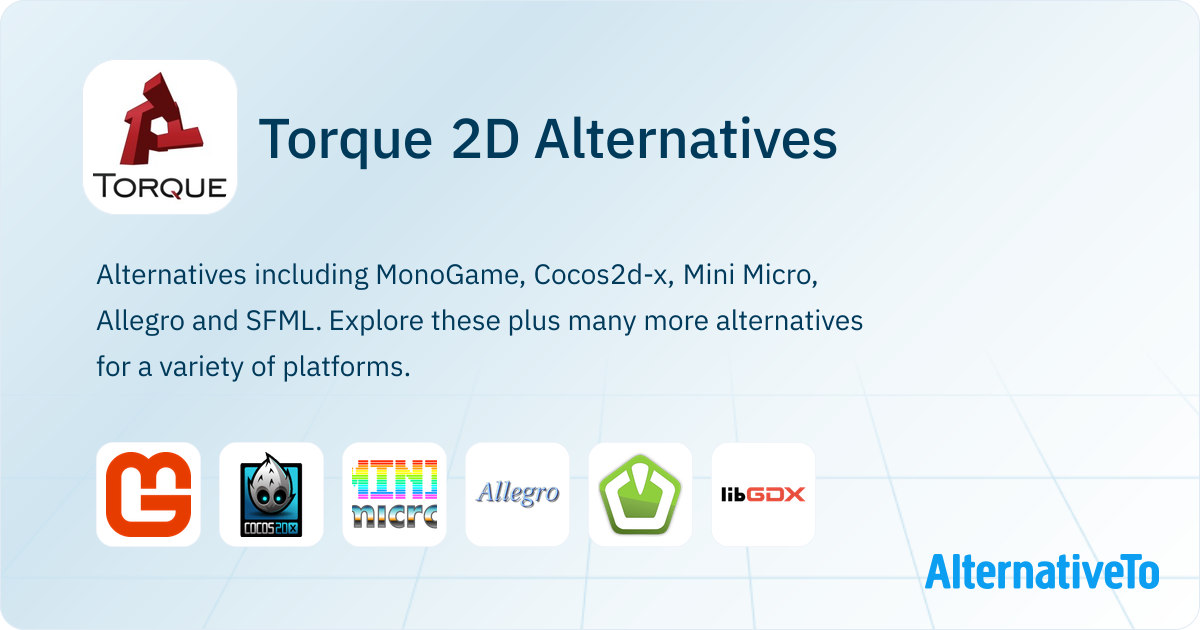 TORQUE

Torque 2D Alternatives

Alternatives including MonoGame, Cocos2d-x, Mini Micro, Allegro and SFML. Explore these plus many more alternatives for a variety of platforms.

COCOS2DX

MINI micro

Allegro

libGDX

AlternativeTo